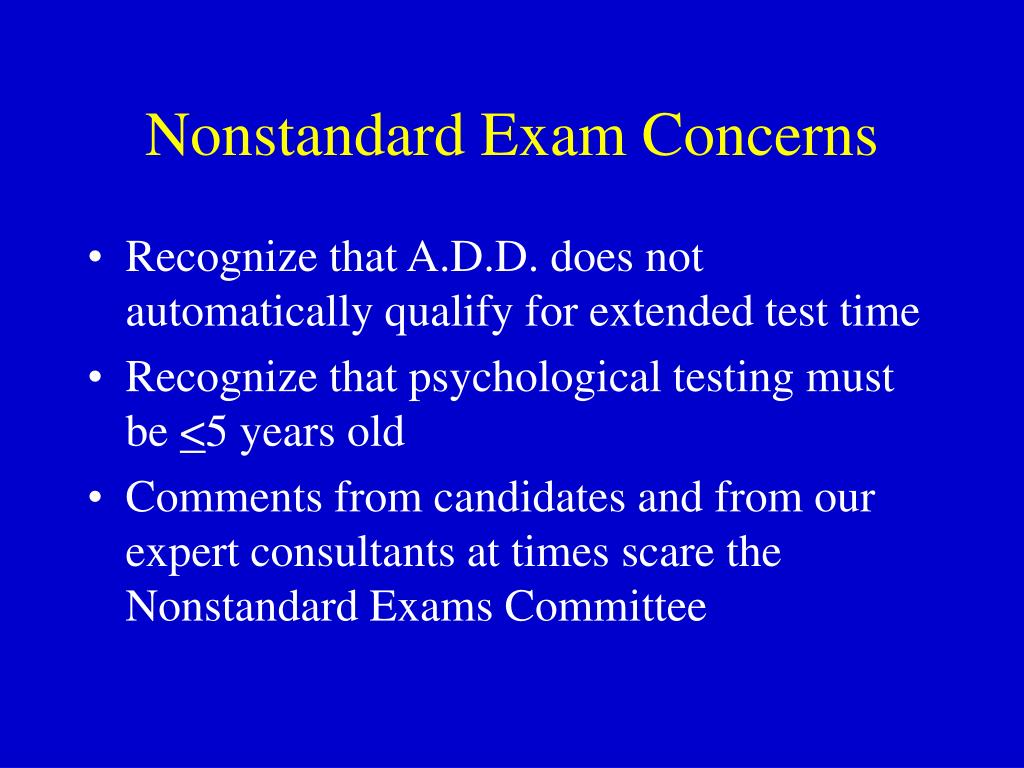 Nonstandard Exam Concerns

• Recognize that A.D.D. does not automatically qualify for extended test time
• Recognize that psychological testing must be $\leq$5 years old
• Comments from candidates and from our expert consultants at times scare the Nonstandard Exams Committee